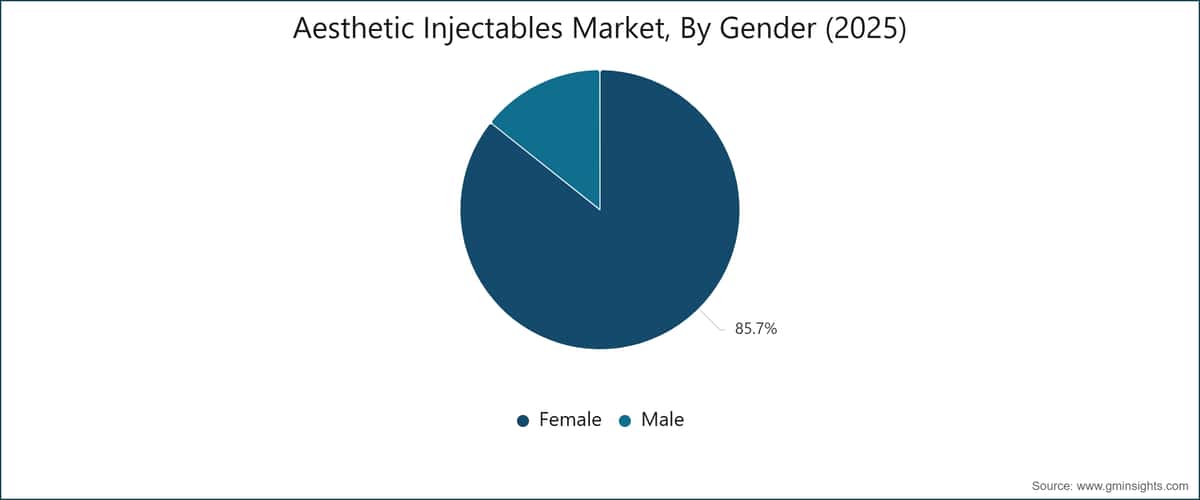 Aesthetic Injectables Market, By Gender (2025)

85.7%

Female Male

Source: www.gminsights.com